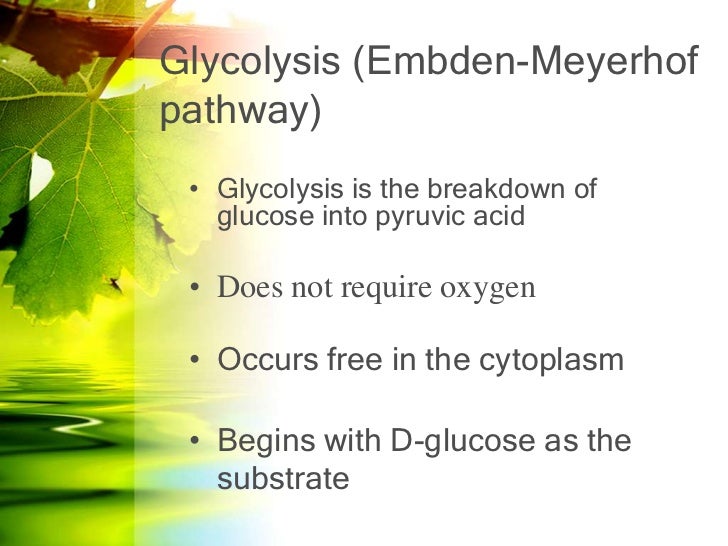 Glycolysis (Embden-Meyerhof pathway)

• Glycolysis is the breakdown of glucose into pyruvic acid

• Does not require oxygen

• Occurs free in the cytoplasm

• Begins with D-glucose as the substrate